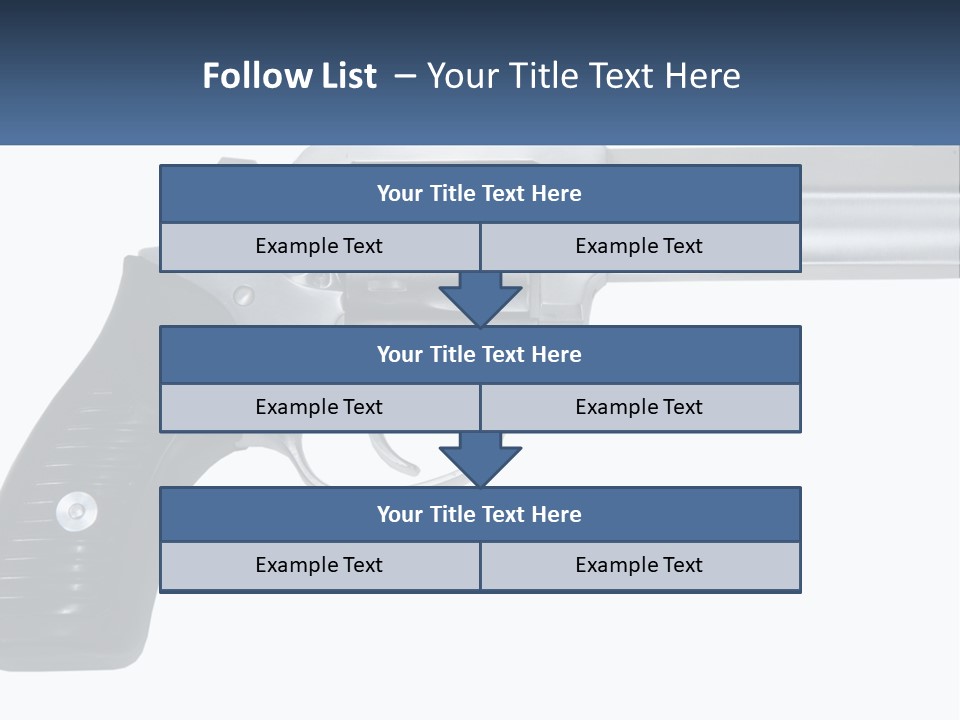 Follow List – Your Title Text Here

Your Title Text Here

Example Text

Example Text

Your Title Text Here

Example Text

Example Text

Your Title Text Here

Example Text

Example Text